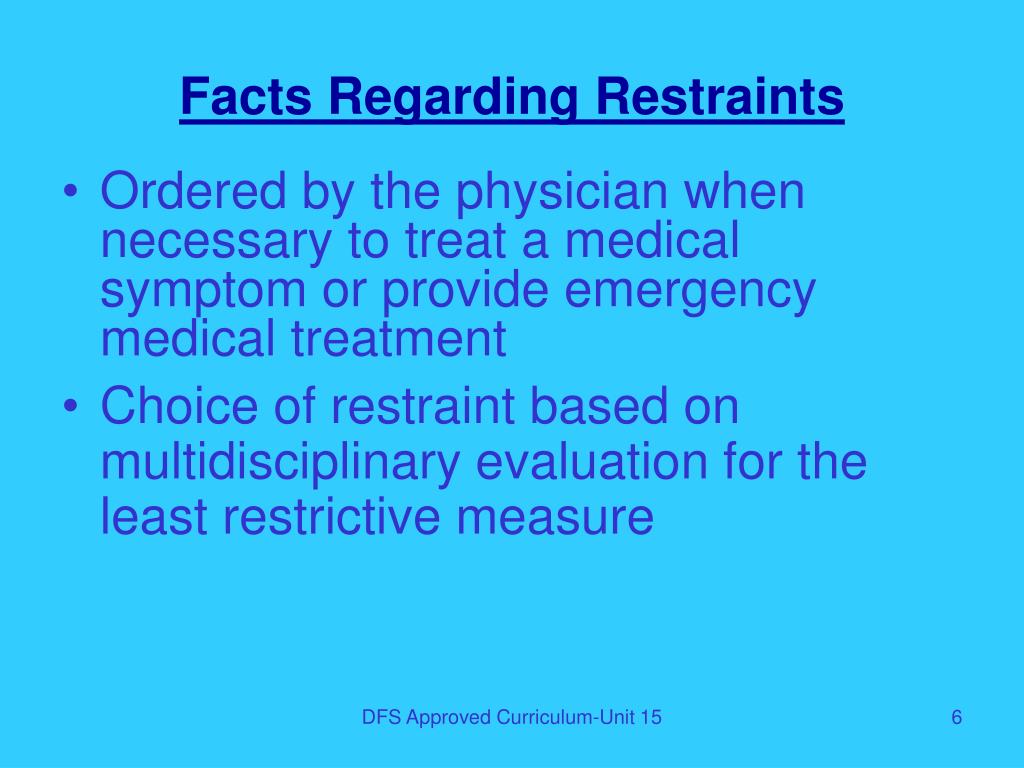 Facts Regarding Restraints

• Ordered by the physician when necessary to treat a medical symptom or provide emergency medical treatment
• Choice of restraint based on multidisciplinary evaluation for the least restrictive measure

DFS Approved Curriculum-Unit 15

6